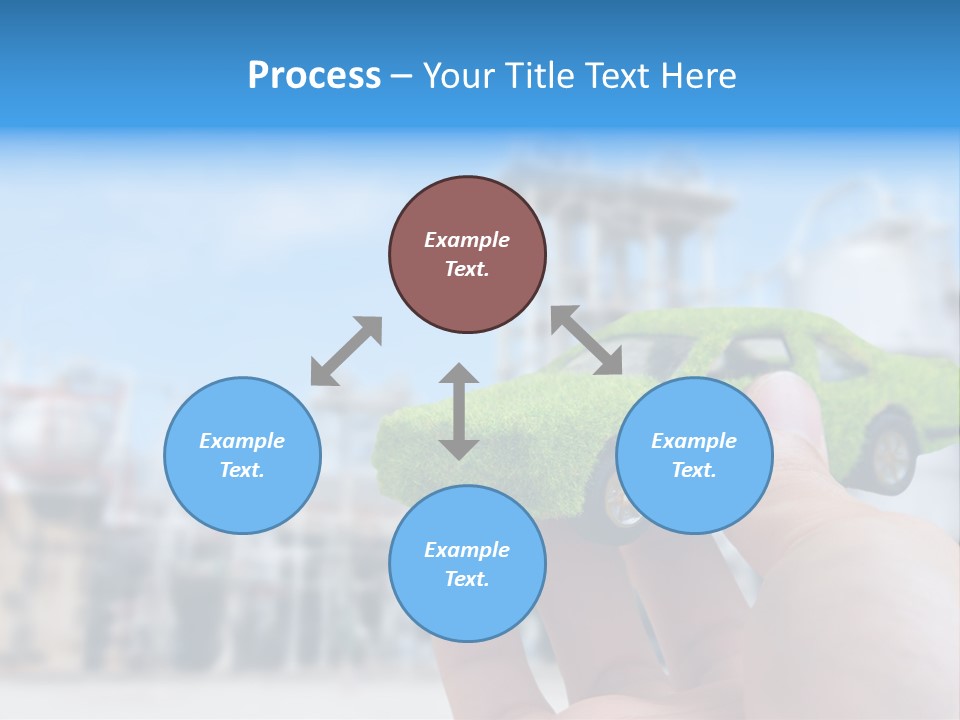 Process – Your Title Text Here

Example Text.

Example Text.

Example Text.

Example Text.